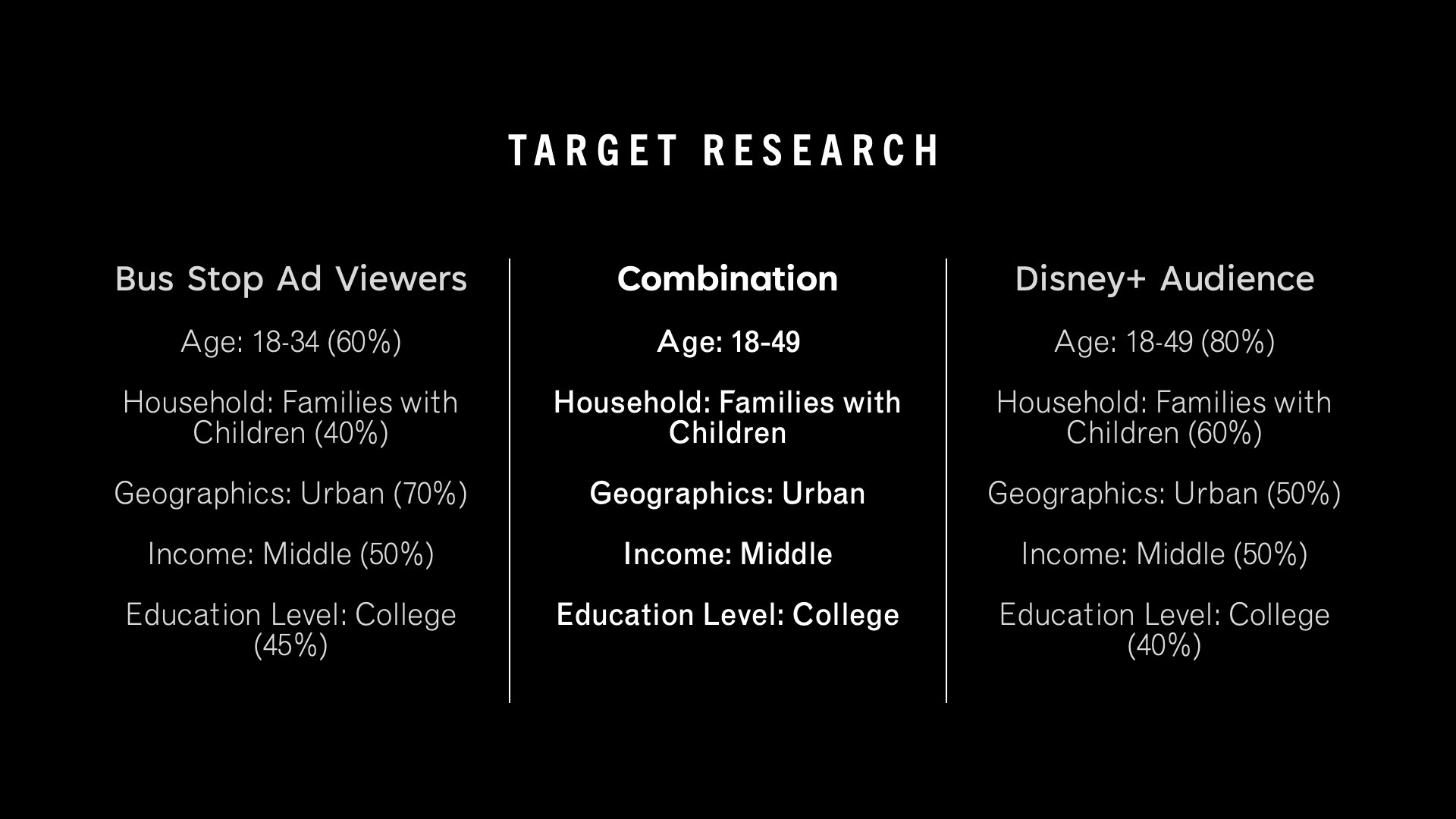 TARGET RESEARCH

Bus Stop Ad Viewers

Age: 18-34 (60%)

Household: Families with Children (40%)

Geographics: Urban (70%)

Income: Middle (50%)

Education Level: College (45%)

Combination

Age: 18-49

Household: Families with Children

Geographics: Urban

Income: Middle

Education Level: College

Disney+ Audience

Age: 18-49 (80%)

Household: Families with Children (60%)

Geographics: Urban (50%)

Income: Middle (50%)

Education Level: College (40%)